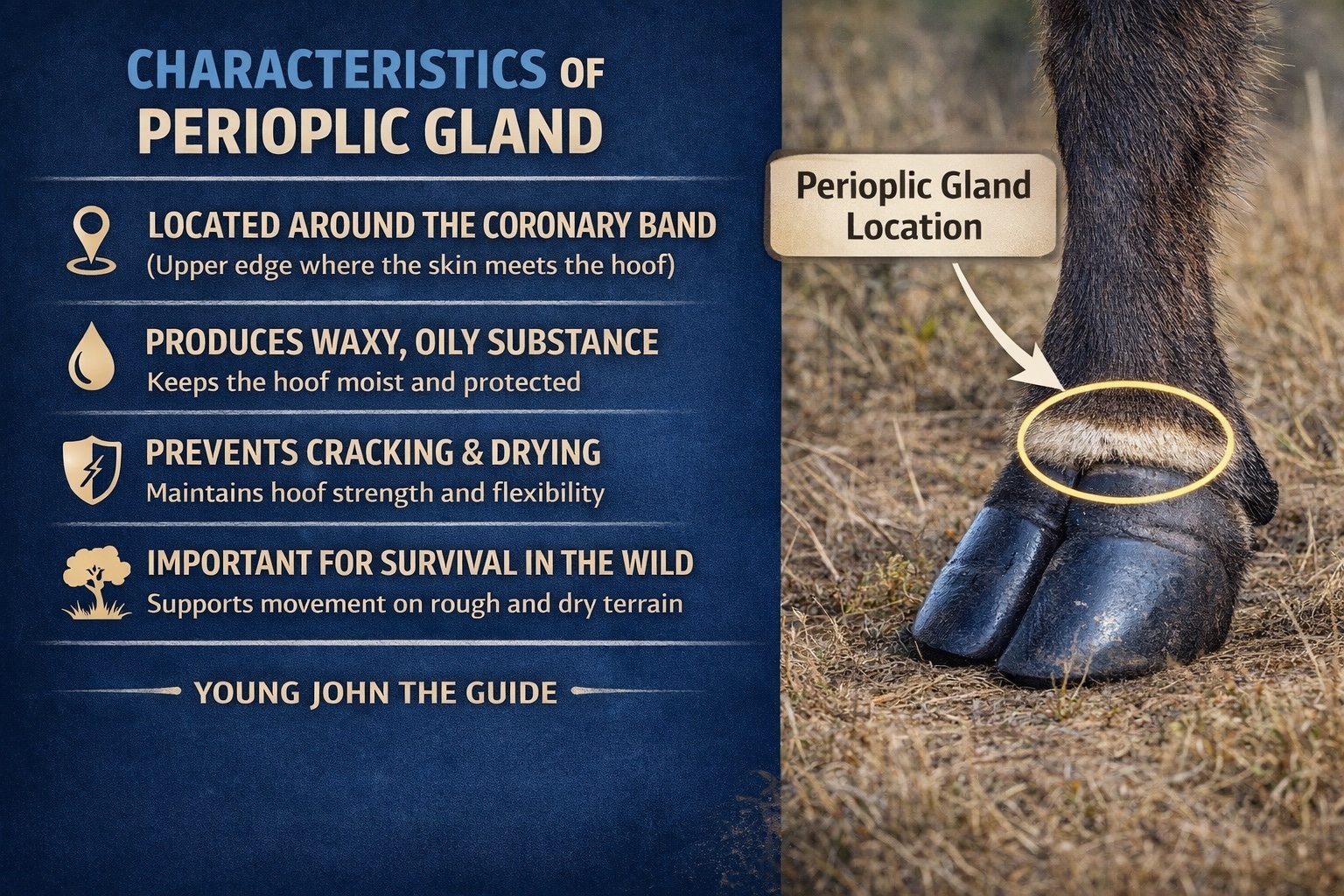 CHARACTERISTICS OF PERIOPLIC GLAND

LOCATED AROUND THE CORONARY BAND
(Upper edge where the skin meets the hoof)

PRODUCES WAXY, OILY SUBSTANCE
Keeps the hoof moist and protected

PREVENTS CRACKING & DRYING
Maintains hoof strength and flexibility

IMPORTANT FOR SURVIVAL IN THE WILD
Supports movement on rough and dry terrain

YOUNG JOHN THE GUIDE

Perioplic Gland Location